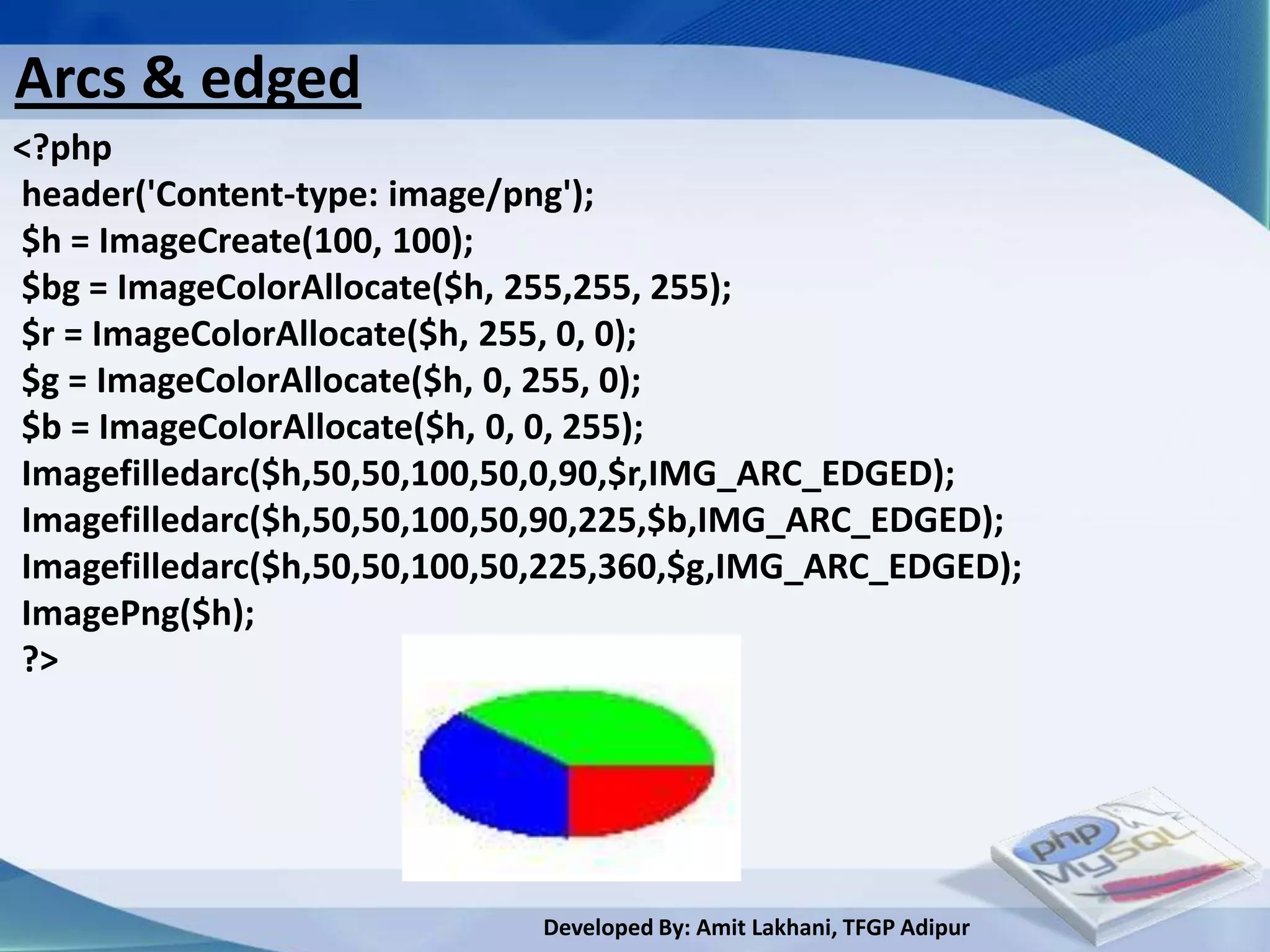 Arcs & edged

<?php
header('Content-type: image/png');
$h = ImageCreate(100, 100);
$bg = ImageColorAllocate($h, 255,255, 255);
$r = ImageColorAllocate($h, 255, 0, 0);
$g = ImageColorAllocate($h, 0, 255, 0);
$b = ImageColorAllocate($h, 0, 0, 255);
Imagefilledarc($h,50,50,100,50,0,90,$r,IMG_ARC_EDGED);
Imagefilledarc($h,50,50,100,50,90,225,$b,IMG_ARC_EDGED);
Imagefilledarc($h,50,50,100,50,225,360,$g,IMG_ARC_EDGED);
ImagePng($h);
?>

php
MySQL

Developed By: Amit Lakhani, TFGP Adipur